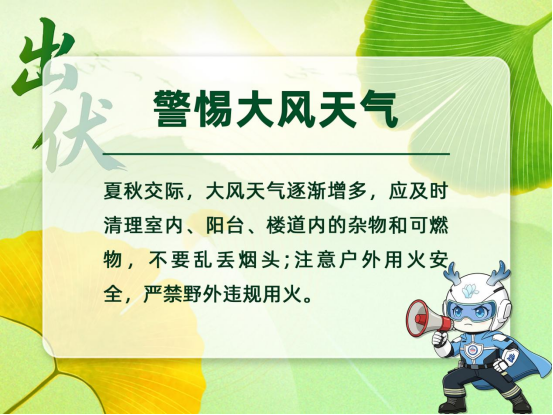 出伏

警惕大风天气

夏秋交际，大风天气逐渐增多，应及时清理室内、阳台、楼道内的杂物和可燃物，不要乱丢烟头;注意户外用火安全，严禁野外违规用火。